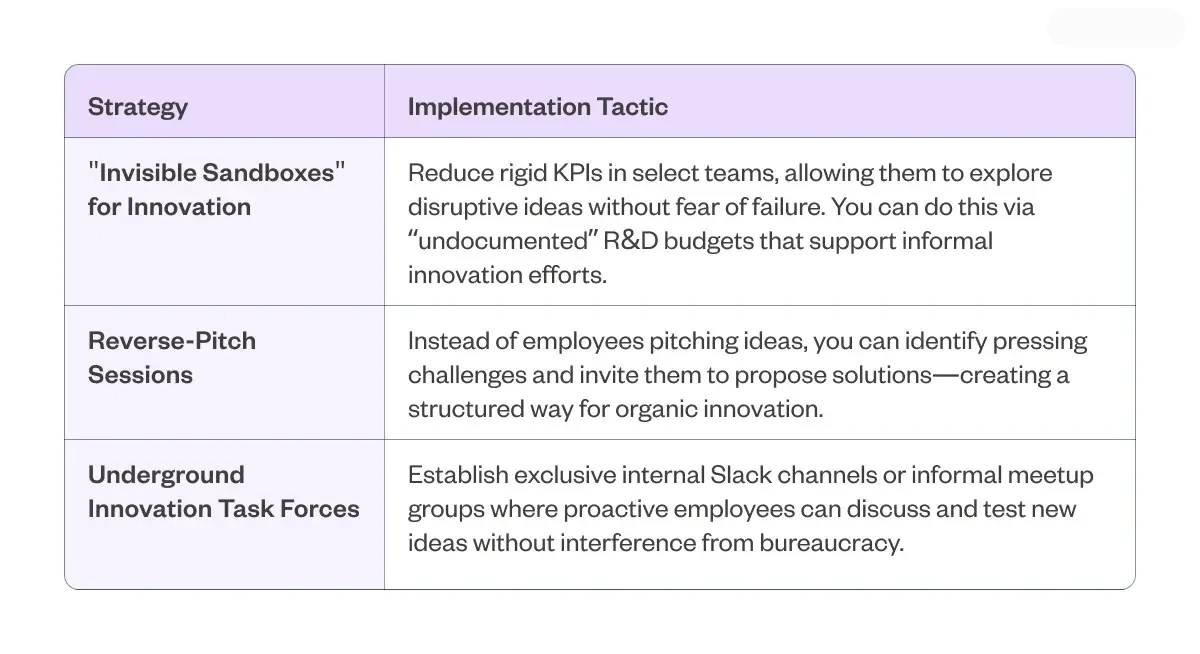 | Strategy | Implementation Tactic |
|---|---|
| "Invisible Sandboxes" for Innovation | Reduce rigid KPIs in select teams, allowing them to explore disruptive ideas without fear of failure. You can do this via “undocumented” R&D budgets that support informal innovation efforts. |
| Reverse-Pitch Sessions | Instead of employees pitching ideas, you can identify pressing challenges and invite them to propose solutions—creating a structured way for organic innovation. |
| Underground Innovation Task Forces | Establish exclusive internal Slack channels or informal meetup groups where proactive employees can discuss and test new ideas without interference from bureaucracy. |